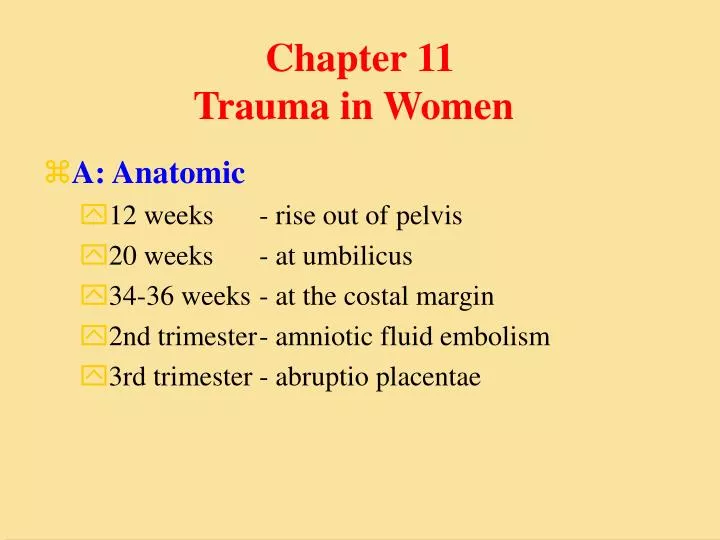 Chapter 11
Trauma in Women

A: Anatomic

12 weeks - rise out of pelvis

20 weeks - at umbilicus

34-36 weeks - at the costal margin

2nd trimester- amniotic fluid embolism

3rd trimester - abruptio placentae